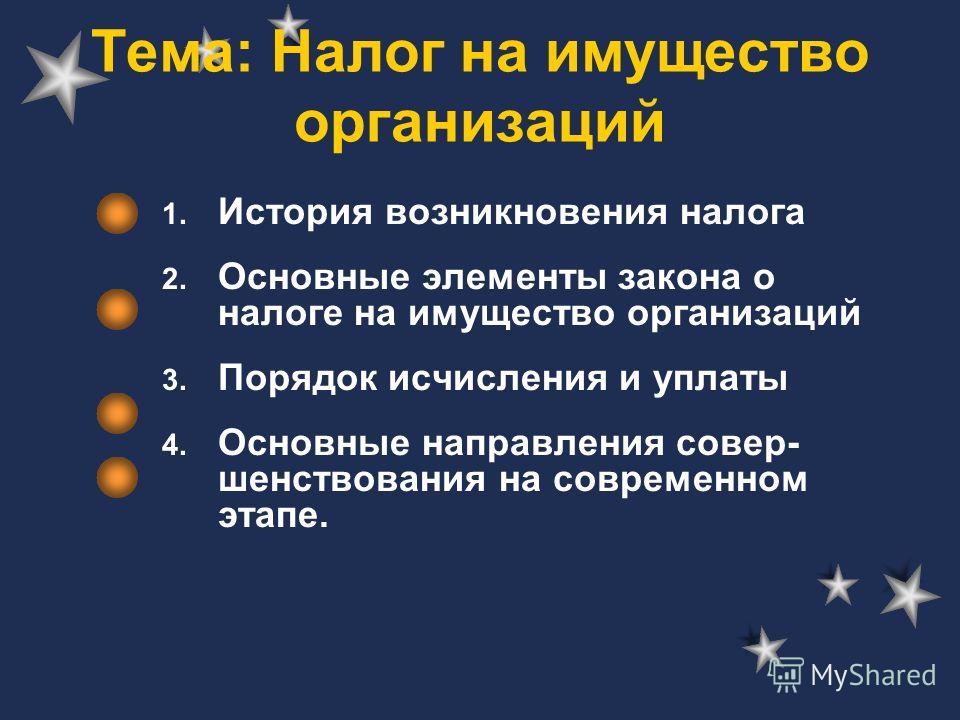 Тема: Налог на имущество организаций

1. История возникновения налога
2. Основные элементы закона о налоге на имущество организаций
3. Порядок исчисления и уплаты
4. Основные направления совершенствования на современном этапе.

MyShared